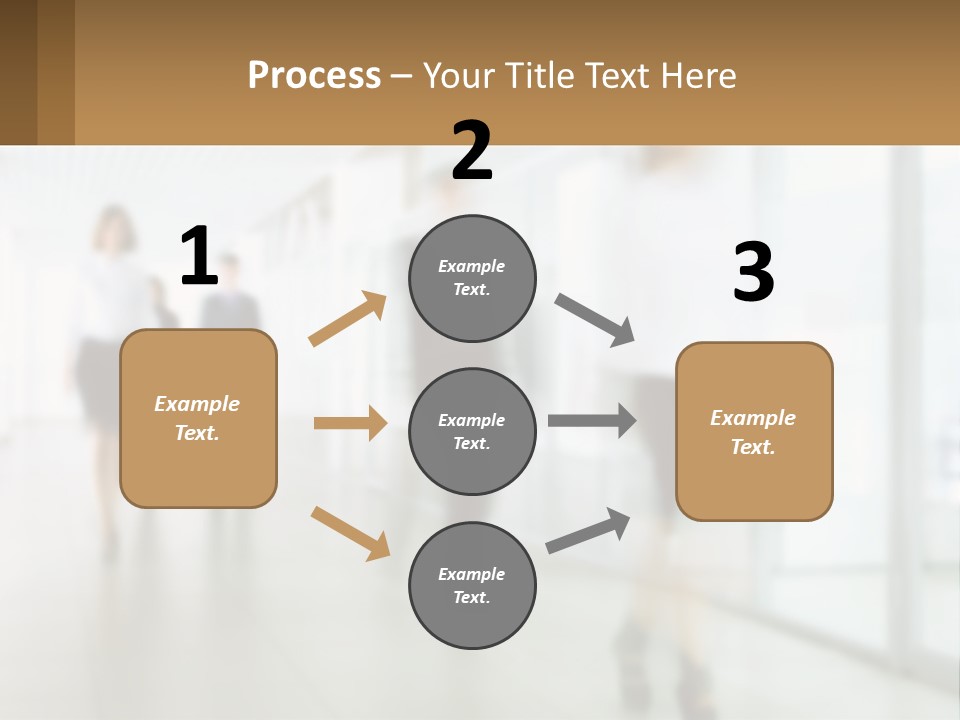 Process – Your Title Text Here

1

Example Text.

2

Example Text.

Example Text.

Example Text.

3

Example Text.